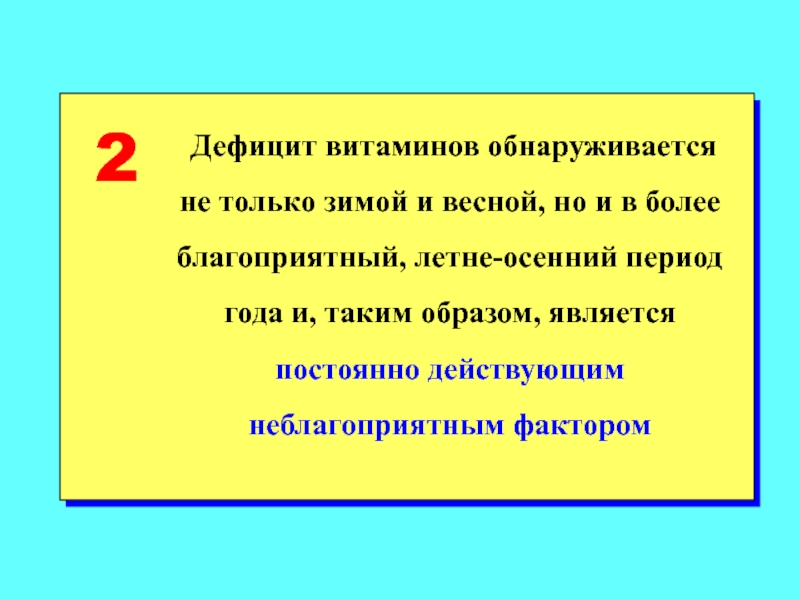 2

Дефицит витаминов обнаруживается не только зимой и весной, но и в более благоприятный, летне-осенний период года и, таким образом, является постоянно действующим неблагоприятным фактором